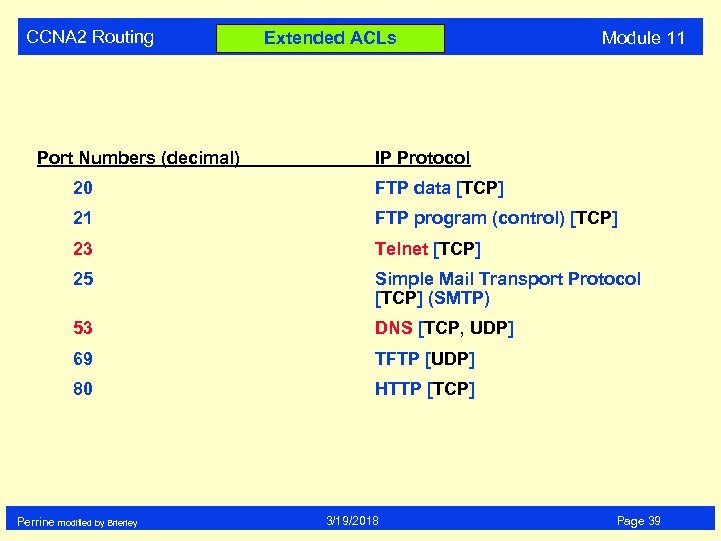 CCNA2 Routing Extended ACLs Module 11

| Port Numbers (decimal) | IP Protocol |
|---|---|
| 20 | FTP data [TCP] |
| 21 | FTP program (control) [TCP] |
| 23 | Telnet [TCP] |
| 25 | Simple Mail Transport Protocol [TCP] (SMTP) |
| 53 | DNS [TCP, UDP] |
| 69 | TFTP [UDP] |
| 80 | HTTP [TCP] |

Perrine modified by Brierley 3/19/2018 Page 39